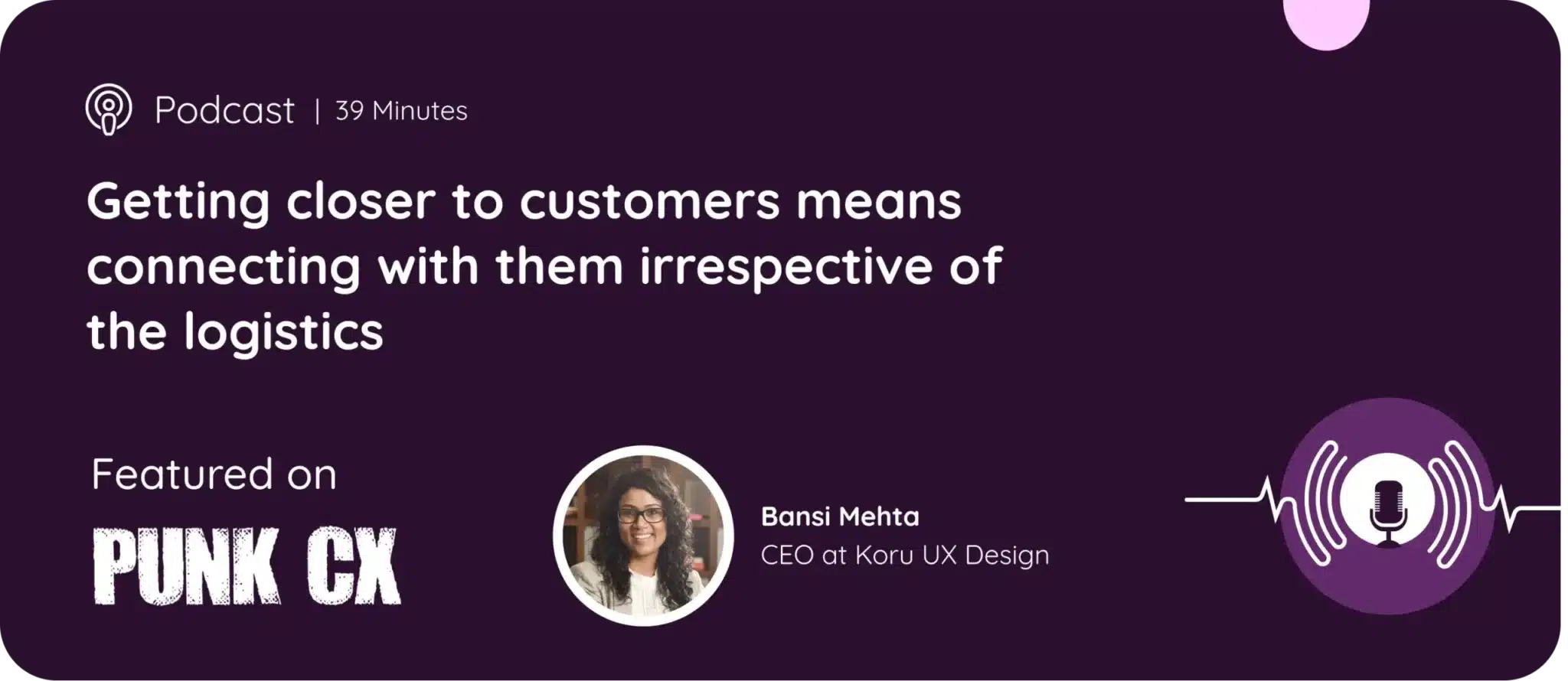 Podcast | 39 Minutes

Getting closer to customers means connecting with them irrespective of the logistics

Featured on

PUNK CX

Bansi Mehta
CEO at Koru UX Design